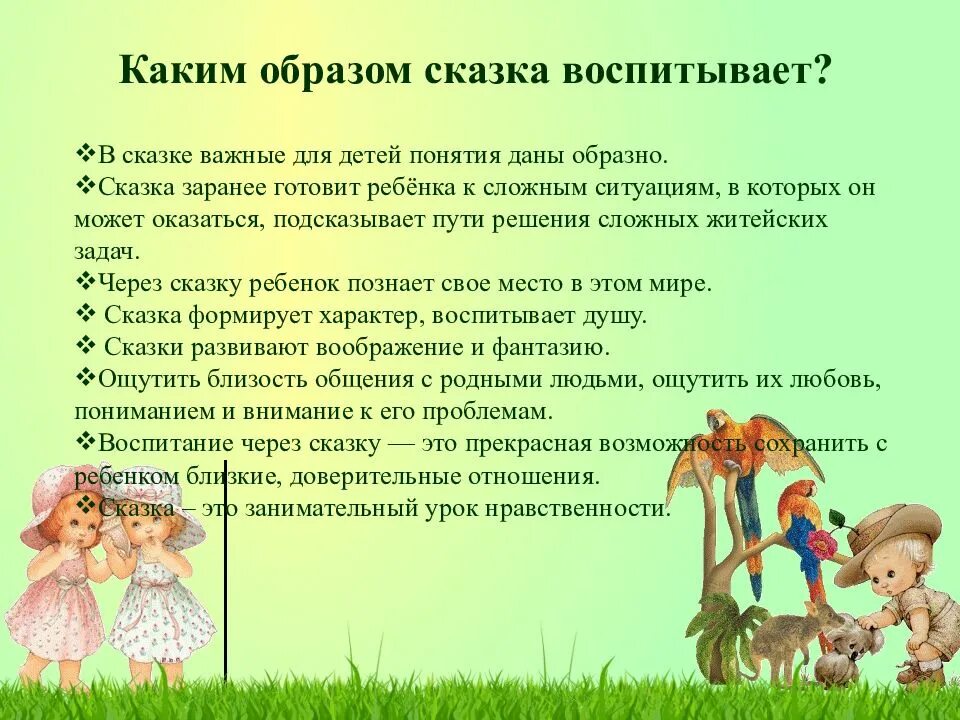 Каким образом сказка воспитывает?

❖В сказке важные для детей понятия даны образно.
❖Сказка заранее готовит ребёнка к сложным ситуациям, в которых он может оказаться, подсказывает пути решения сложных житейских задач.
❖Через сказку ребенок познает свое место в этом мире.
❖ Сказка формирует характер, воспитывает душу.
❖ Сказки развивают воображение и фантазию.
❖Ощутить близость общения с родными людьми, ощутить их любовь, пониманием и внимание к его проблемам.
❖Воспитание через сказку — это прекрасная возможность сохранить с ребенком близкие, доверительные отношения.
❖Сказка – это занимательный урок нравственности.